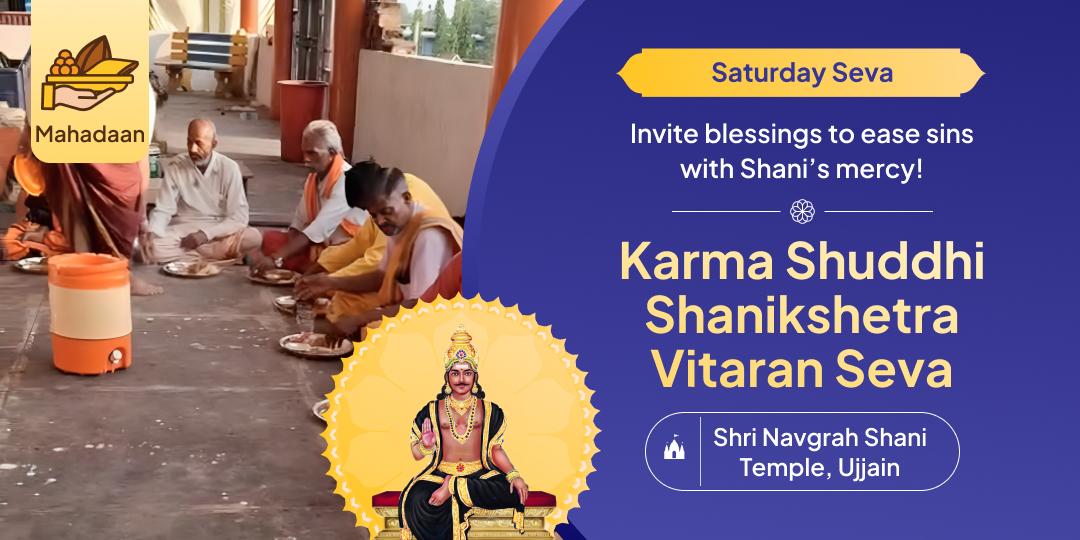 Mahadaan

Saturday Seva

Invite blessings to ease sins with Shani's mercy!

Karma Shuddhi Shanikshetra Vitaran Seva

Shri Navgrah Shani Temple, Ujjain